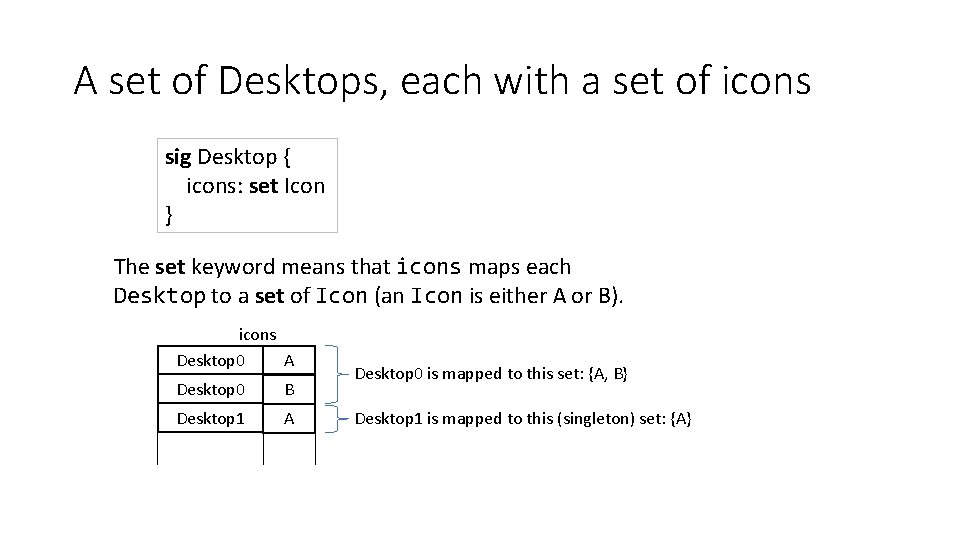 A set of Desktops, each with a set of icons

sig Desktop {
icons: set Icon
}

The set keyword means that icons maps each Desktop to a set of Icon (an Icon is either A or B).

icons

| Desktop0 | A |
|---|---|
| Desktop0 | B |
| Desktop1 | A |
| | |

Desktop0 is mapped to this set: {A, B}

Desktop1 is mapped to this (singleton) set: {A}